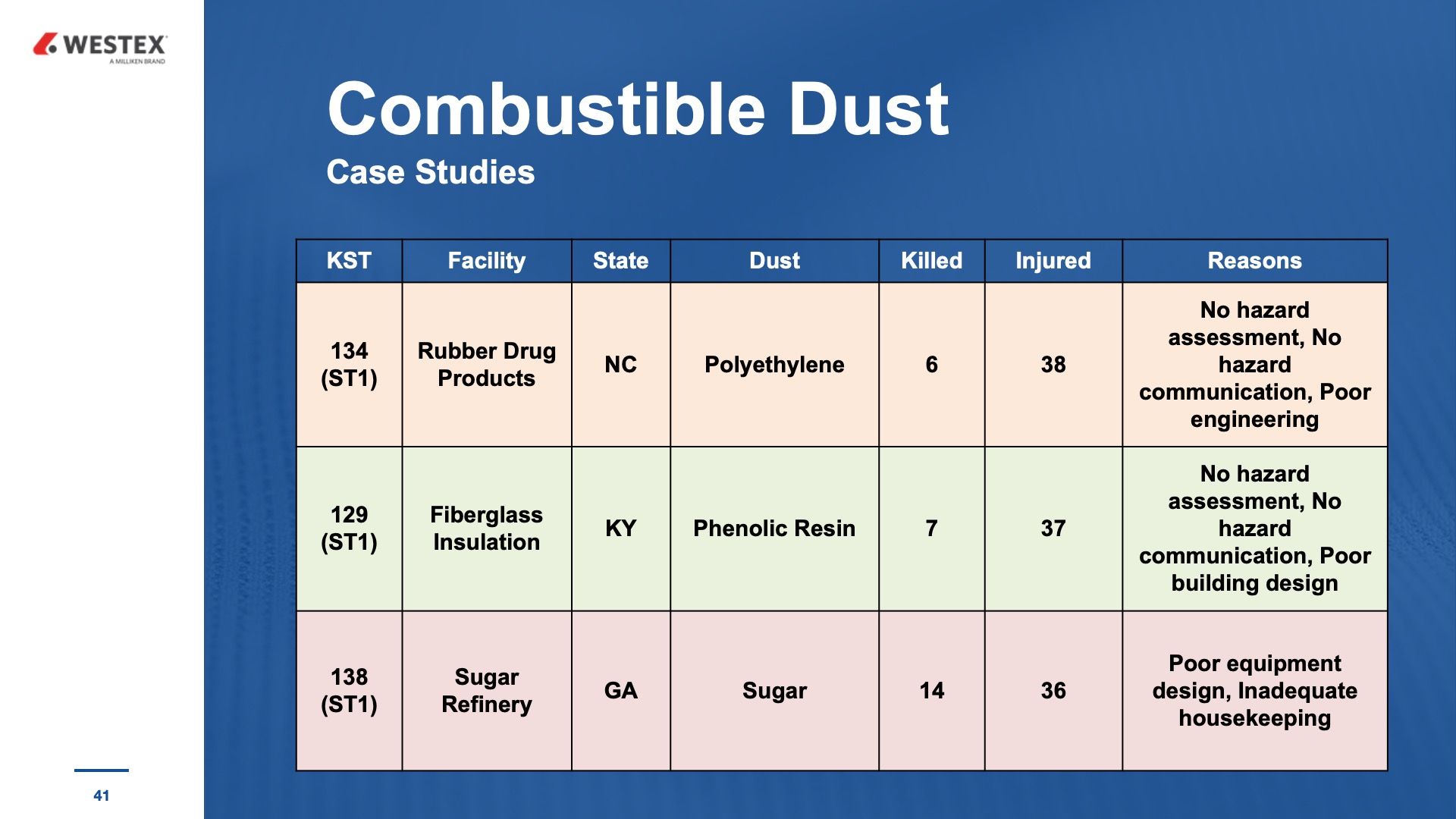 WESTEX
A MILLIKEN BRAND

Combustible Dust
Case Studies

| KST | Facility | State | Dust | Killed | Injured | Reasons |
|---|---|---|---|---|---|---|
| 134 (ST1) | Rubber Drug Products | NC | Polyethylene | 6 | 38 | No hazard assessment, No hazard communication, Poor engineering |
| 129 (ST1) | Fiberglass Insulation | KY | Phenolic Resin | 7 | 37 | No hazard assessment, No hazard communication, Poor building design |
| 138 (ST1) | Sugar Refinery | GA | Sugar | 14 | 36 | Poor equipment design, Inadequate housekeeping |

41